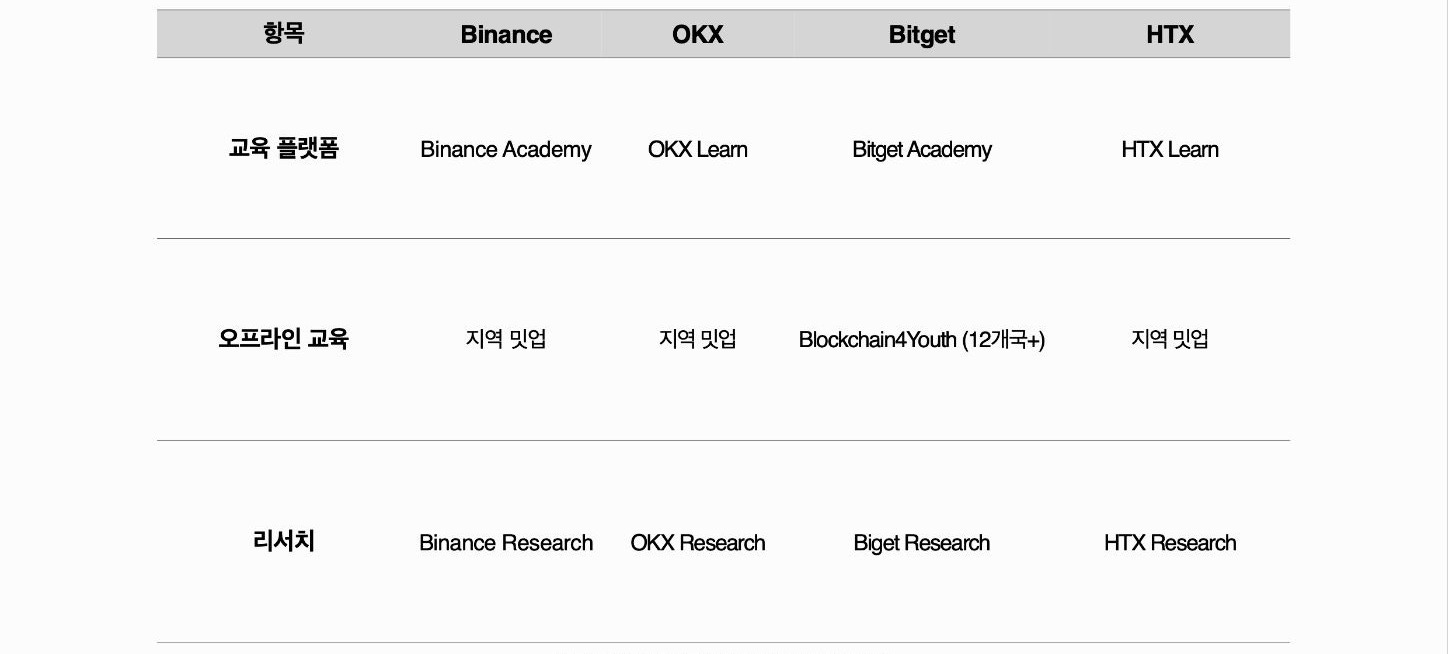 | 항목 | Binance | OKX | Bitget | HTX |
|---|---|---|---|---|
| 교육 플랫폼 | Binance Academy | OKX Learn | Bitget Academy | HTX Learn |
| 오프라인 교육 | 지역 밋업 | 지역 밋업 | Blockchain4Youth (12개국+) | 지역 밋업 |
| 리서치 | Binance Research | OKX Research | Biget Research | HTX Research |